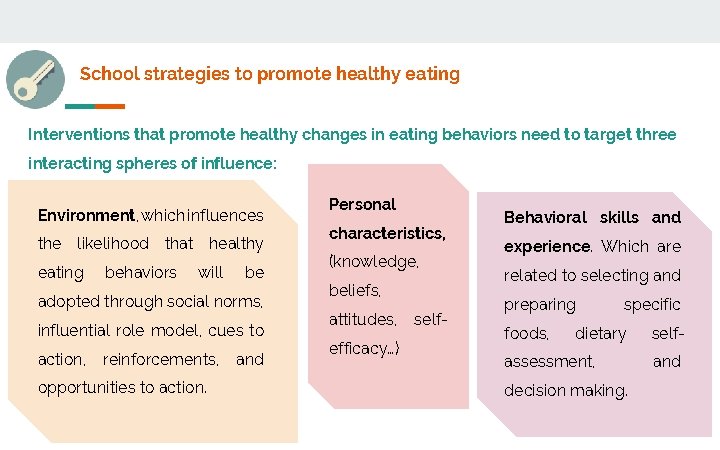 School strategies to promote healthy eating

Interventions that promote healthy changes in eating behaviors need to target three interacting spheres of influence:

Environment, which influences the likelihood that healthy eating behaviors will be adopted through social norms, influential role model, cues to action, reinforcements, and opportunities to action.

Personal characteristics, (knowledge, beliefs, attitudes, self-efficacy...)

Behavioral skills and experience. Which are related to selecting and preparing specific foods, dietary self-assessment, and decision making.